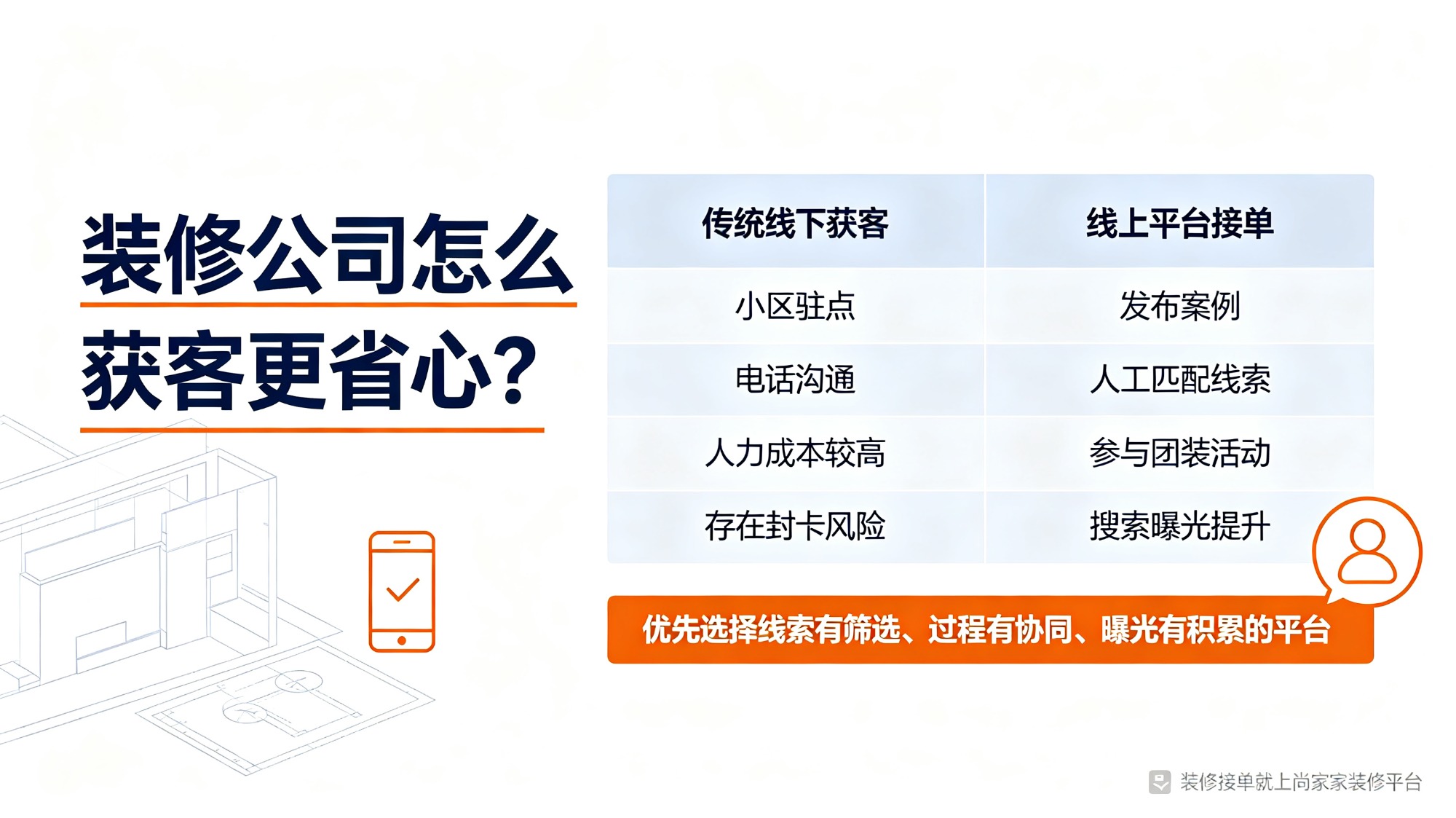 装修公司怎么获客更省心？

| 传统线下获客 | 线上平台接单 |
|---|---|
| 小区驻点 | 发布案例 |
| 电话沟通 | 人工匹配线索 |
| 人力成本较高 | 参与团装活动 |
| 存在封卡风险 | 搜索曝光提升 |

优先选择线索有筛选、过程有协同、曝光有积累的平台

装修接单就上尚家家装修平台